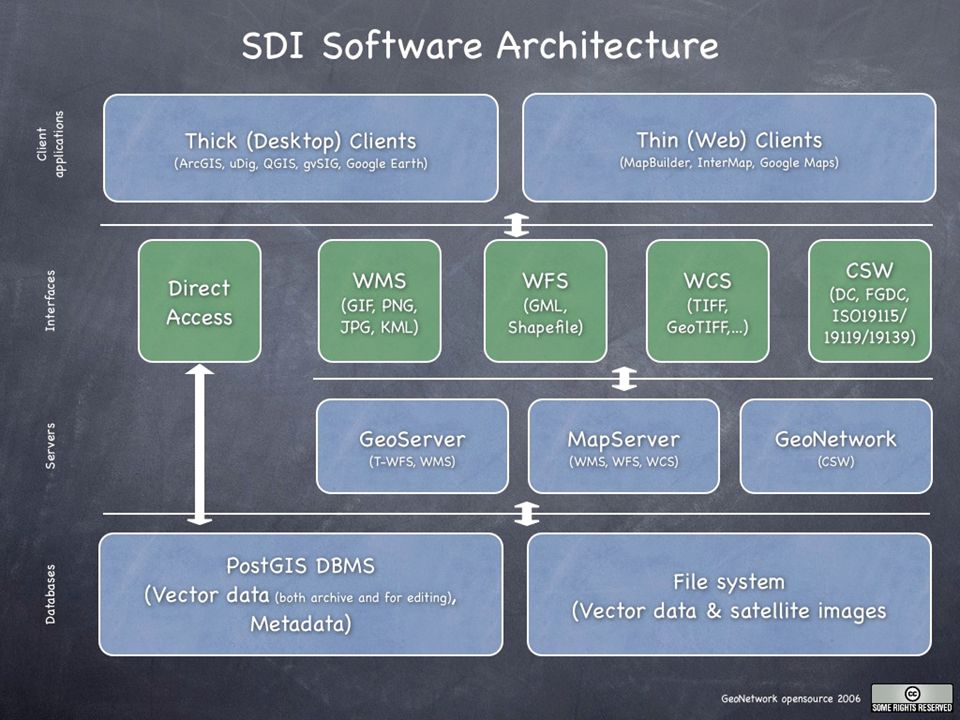 SDI Software Architecture

Client applications

Thick (Desktop) Clients
(ArcGIS, uDig, QGIS, gvSIG, Google Earth)

Thin (Web) Clients
(MapBuilder, InterMap, Google Maps)

Interfaces

Direct Access

WMS
(GIF, PNG, JPG, KML)

WFS
(GML, Shapefile)

WCS
(TIFF, GeoTIFF,...)

CSW
(DC, FGDC, ISO19115/ 19119/19139)

Servers

GeoServer
(T-WFS, WMS)

MapServer
(WMS, WFS, WCS)

GeoNetwork
(CSW)

Databases

PostGIS DBMS
(Vector data (both archive and for editing), Metadata)

File system
(Vector data & satellite images

GeoNetwork opensource 2006

cc
SOME RIGHTS RESERVED